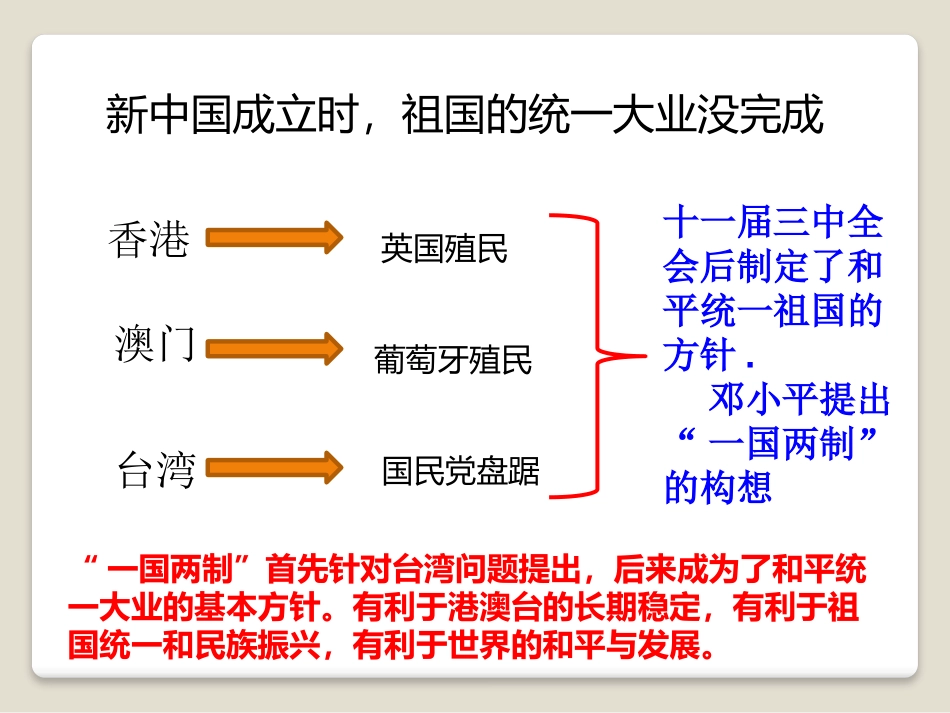 新中国成立时，祖国的统一大业没完成

香港 英国殖民

澳门 葡萄牙殖民

台湾 国民党盘踞

十一届三中全会后制定了和平统一祖国的方针．
邓小平提出“一国两制”的构想

“一国两制”首先针对台湾问题提出，后来成为了和平统一大业的基本方针。有利于港澳台的长期稳定，有利于祖国统一和民族振兴，有利于世界的和平与发展。